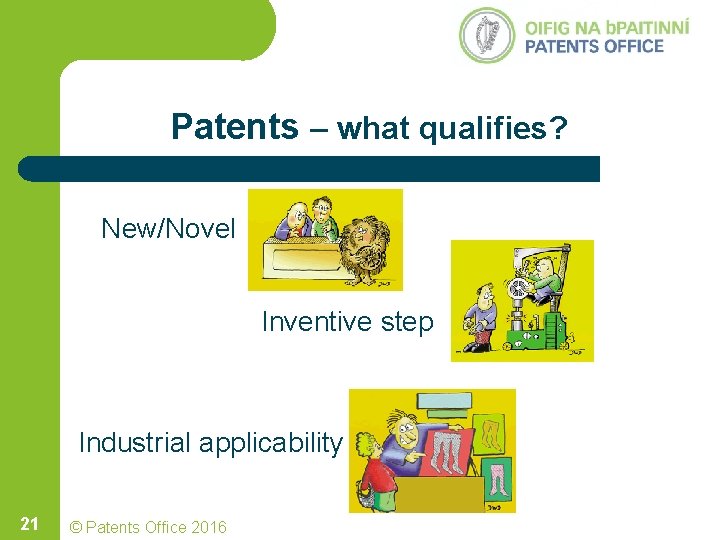 OIFIG NA bPAITINNÍ
PATENTS OFFICE

Patents – what qualifies?

New/Novel

Inventive step

Industrial applicability

21 © Patents Office 2016